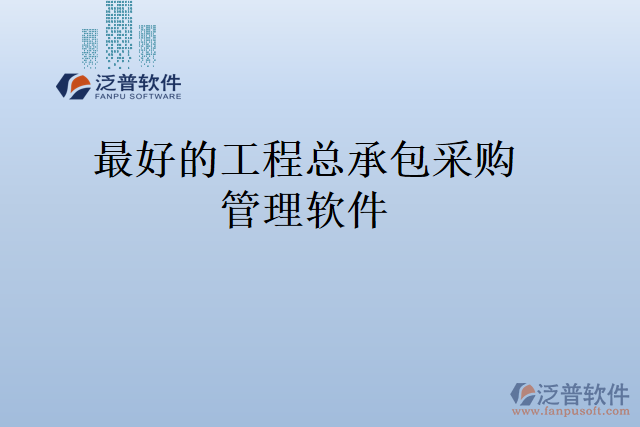 泛普软件
FANPU SOFTWARE

最好的工程总承包采购管理软件

泛普软件
www.fanpusoft.com